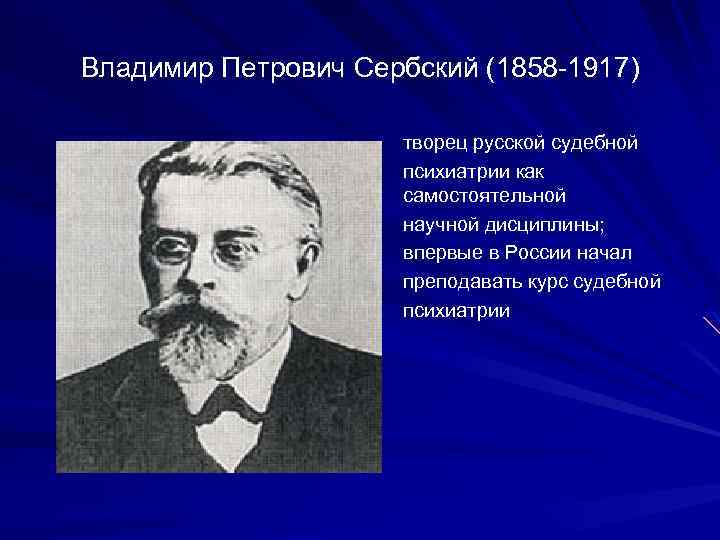 Владимир Петрович Сербский (1858-1917)

творец русской судебной психиатрии как самостоятельной научной дисциплины; впервые в России начал преподавать курс судебной психиатрии